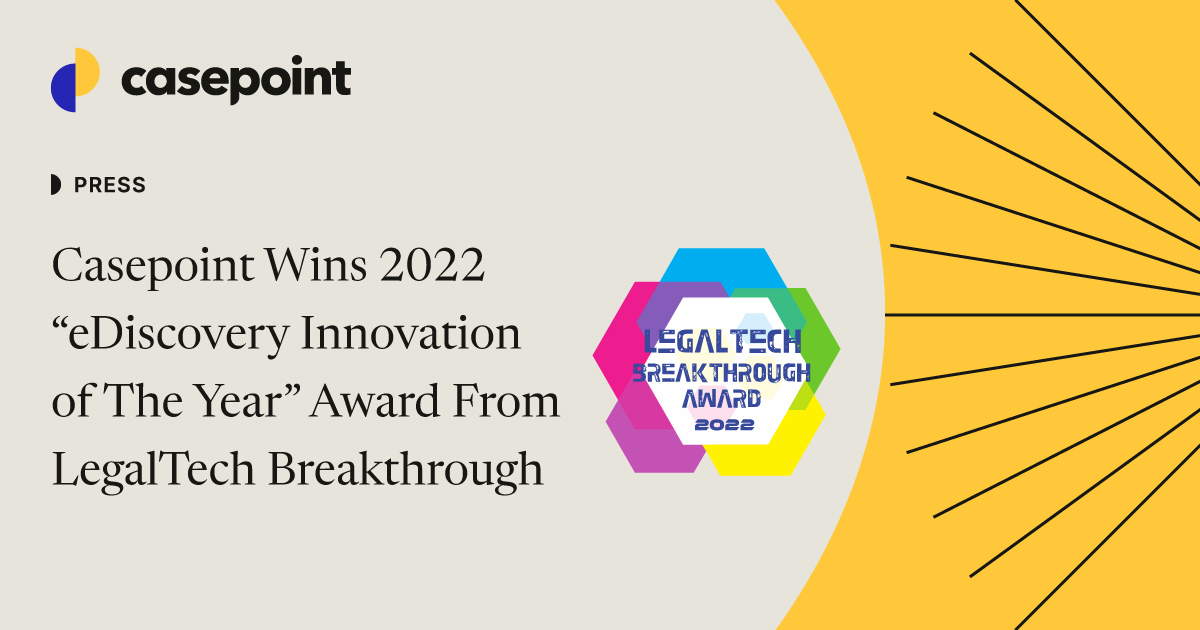 casepoint

PRESS

Casepoint Wins 2022 “eDiscovery Innovation of The Year” Award From LegalTech Breakthrough

LEGALTECH BREAKTHROUGH AWARD 2022